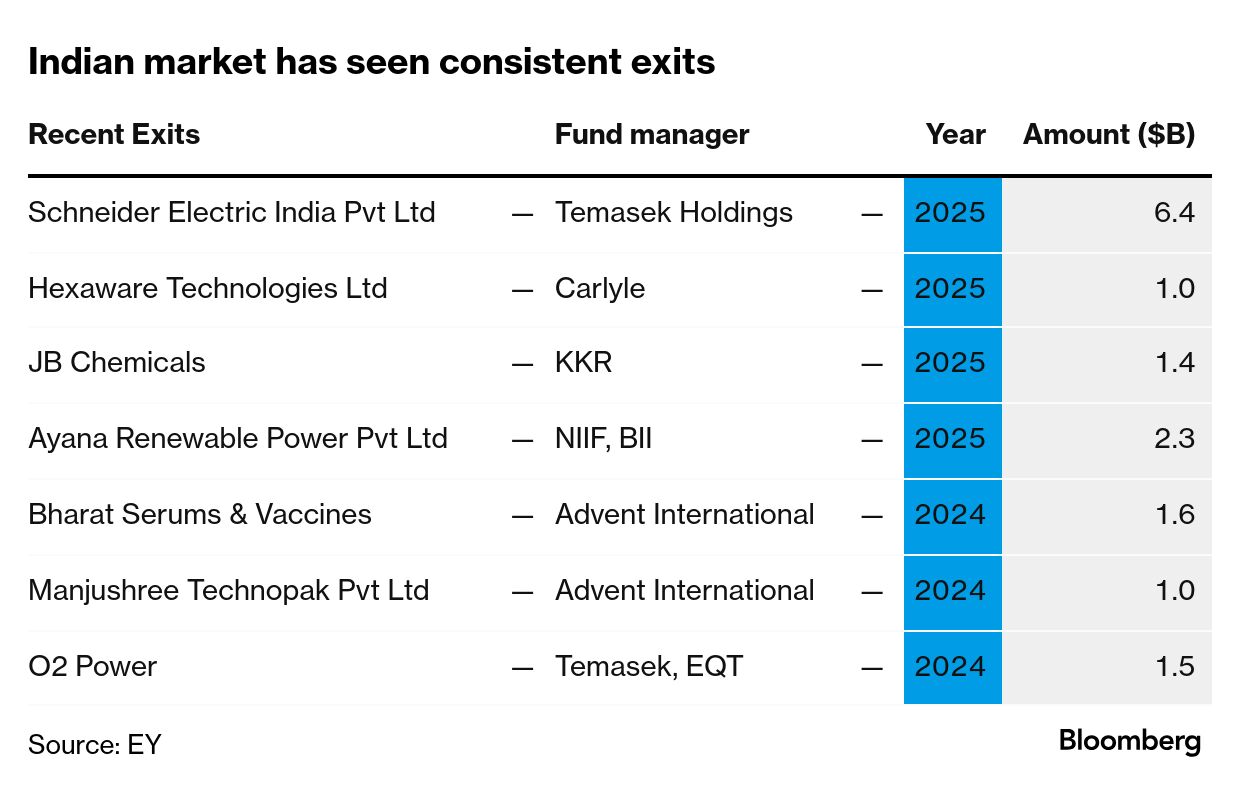 Indian market has seen consistent exits

| Recent Exits | | Fund manager | | Year | Amount ($B) |
|---|---|---|---|---|---|
| Schneider Electric India Pvt Ltd | — | Temasek Holdings | — | 2025 | 6.4 |
| Hexaware Technologies Ltd | — | Carlyle | — | 2025 | 1.0 |
| JB Chemicals | — | KKR | — | 2025 | 1.4 |
| Ayana Renewable Power Pvt Ltd | — | NIIF, BII | — | 2025 | 2.3 |
| Bharat Serums & Vaccines | — | Advent International | — | 2024 | 1.6 |
| Manjushree Technopak Pvt Ltd | — | Advent International | — | 2024 | 1.0 |
| O2 Power | — | Temasek, EQT | — | 2024 | 1.5 |

Source: EY

Bloomberg